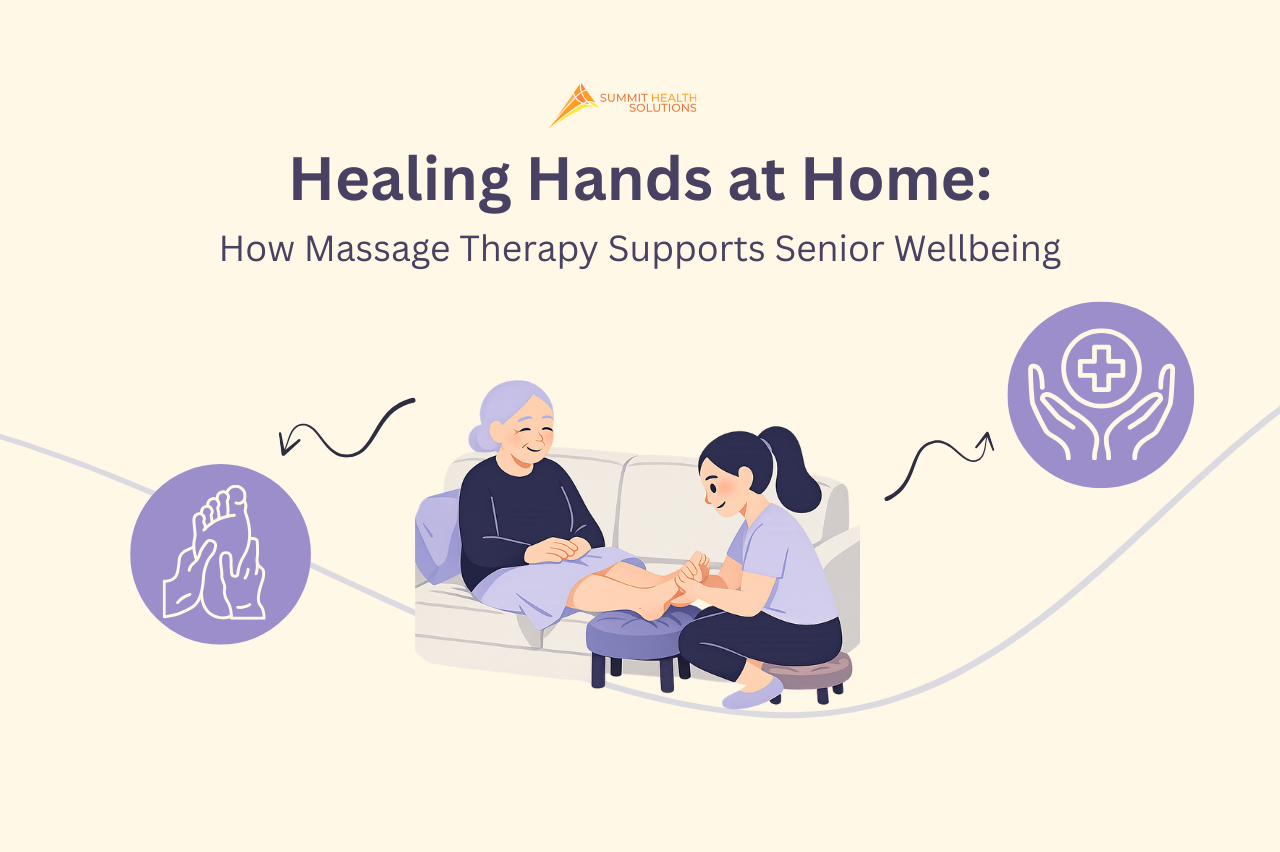 SUMMIT HEALTH SOLUTIONS

Healing Hands at Home:

How Massage Therapy Supports Senior Wellbeing